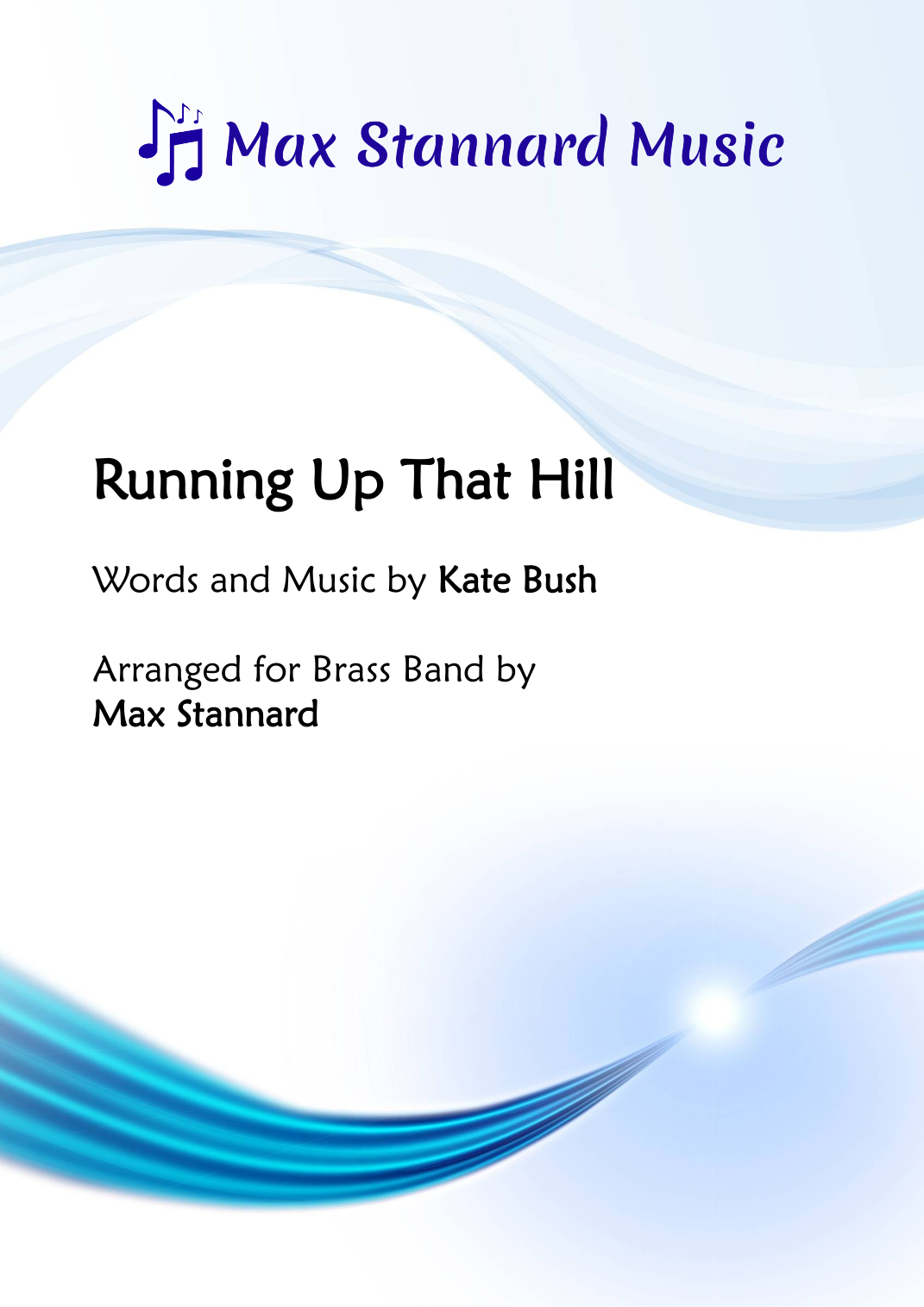 Max Stannard Music

Running Up That Hill

Words and Music by Kate Bush

Arranged for Brass Band by
Max Stannard